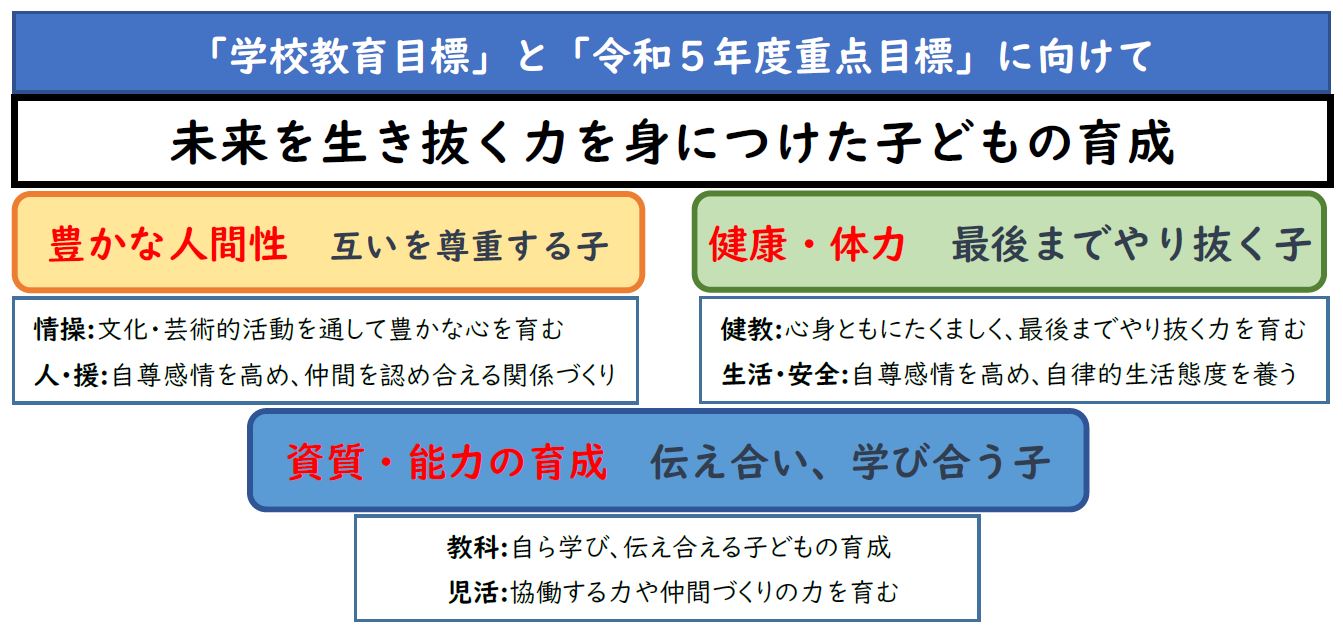 「学校教育目標」と「令和５年度重点目標」に向けて

未来を生き抜く力を身につけた子どもの育成

豊かな人間性　互いを尊重する子

情操:文化・芸術的活動を通して豊かな心を育む
人・援:自尊感情を高め、仲間を認め合える関係づくり

健康・体力　最後までやり抜く子

健教:心身ともにたくましく、最後までやり抜く力を育む
生活・安全:自尊感情を高め、自律的生活態度を養う

資質・能力の育成　伝え合い、学び合う子

教科:自ら学び、伝え合える子どもの育成
児活:協働する力や仲間づくりの力を育む